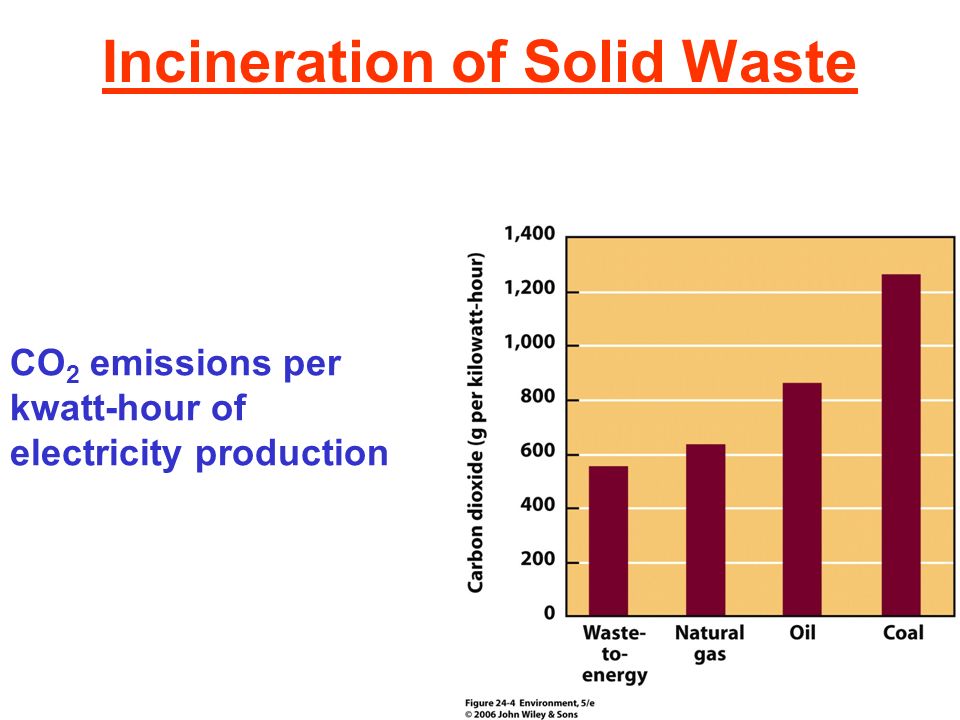 Incineration of Solid Waste

$CO_2$ emissions per kwatt-hour of electricity production

Carbon dioxide (g per kilowatt-hour)

1,400
1,200
1,000
800
600
400
200
0

Waste-to-energy
Natural gas
Oil
Coal

Figure 24-4 Environment, 5/e
© 2006 John Wiley & Sons